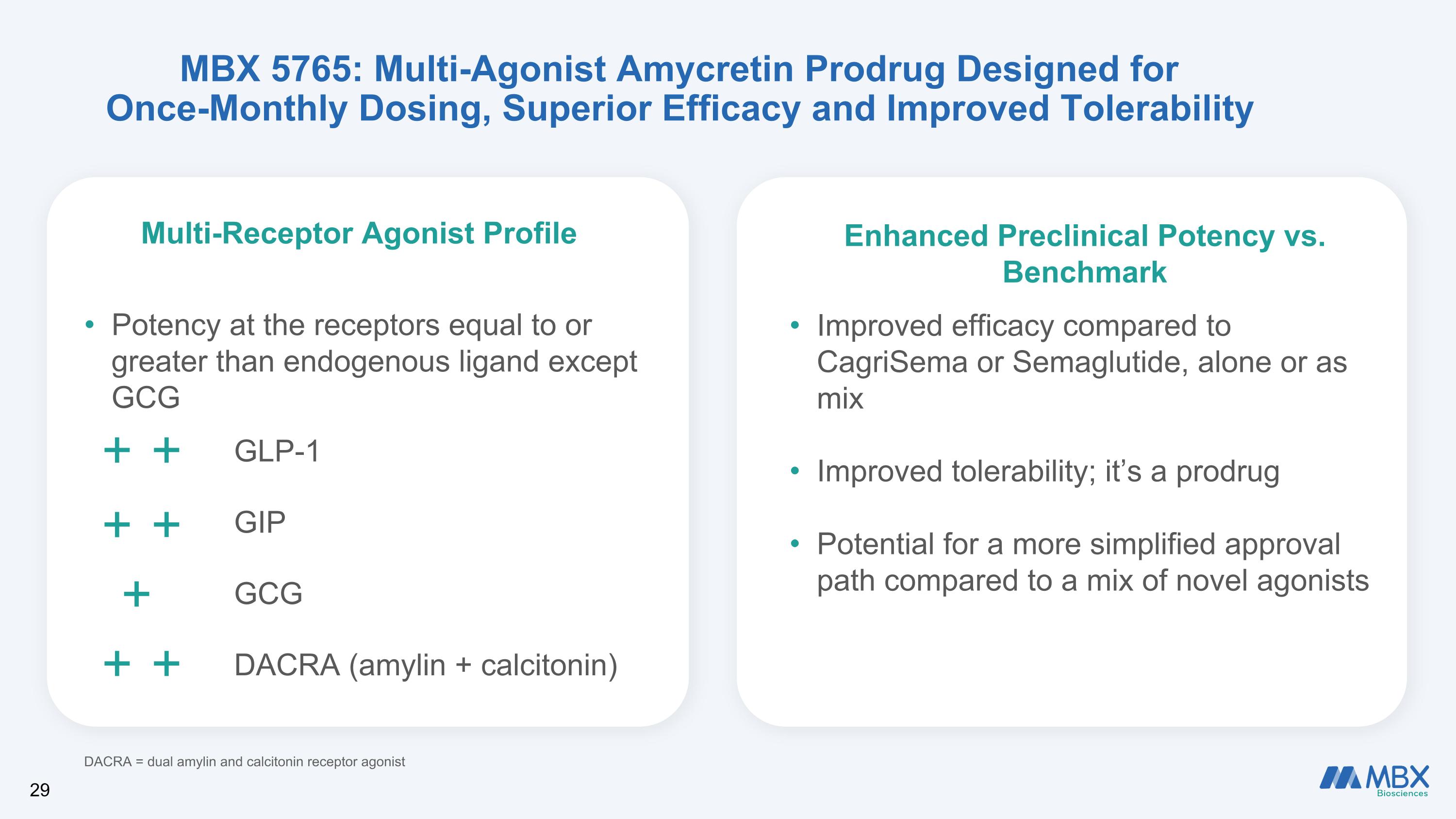 MBX 5765: Multi-Agonist Amycretin Prodrug Designed for Once-Monthly Dosing, Superior Efficacy and Improved Tolerability

Multi-Receptor Agonist Profile

• Potency at the receptors equal to or greater than endogenous ligand except GCG

+ + GLP-1

+ + GIP

+ GCG

+ + DACRA (amylin + calcitonin)

Enhanced Preclinical Potency vs. Benchmark

• Improved efficacy compared to CagriSema or Semaglutide, alone or as mix

• Improved tolerability; it's a prodrug

• Potential for a more simplified approval path compared to a mix of novel agonists

DACRA = dual amylin and calcitonin receptor agonist

29

MBX Biosciences